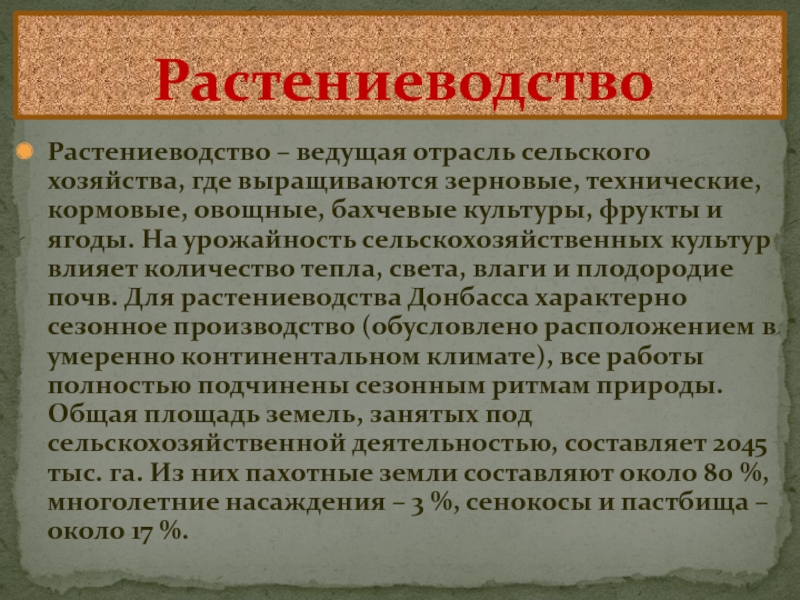 Растениеводство

Растениеводство – ведущая отрасль сельского хозяйства, где выращиваются зерновые, технические, кормовые, овощные, бахчевые культуры, фрукты и ягоды. На урожайность сельскохозяйственных культур влияет количество тепла, света, влаги и плодородие почв. Для растениеводства Донбасса характерно сезонное производство (обусловлено расположением в умеренно континентальном климате), все работы полностью подчинены сезонным ритмам природы. Общая площадь земель, занятых под сельскохозяйственной деятельностью, составляет 2045 тыс. га. Из них пахотные земли составляют около 80 %, многолетние насаждения – 3 %, сенокосы и пастбища – около 17 %.